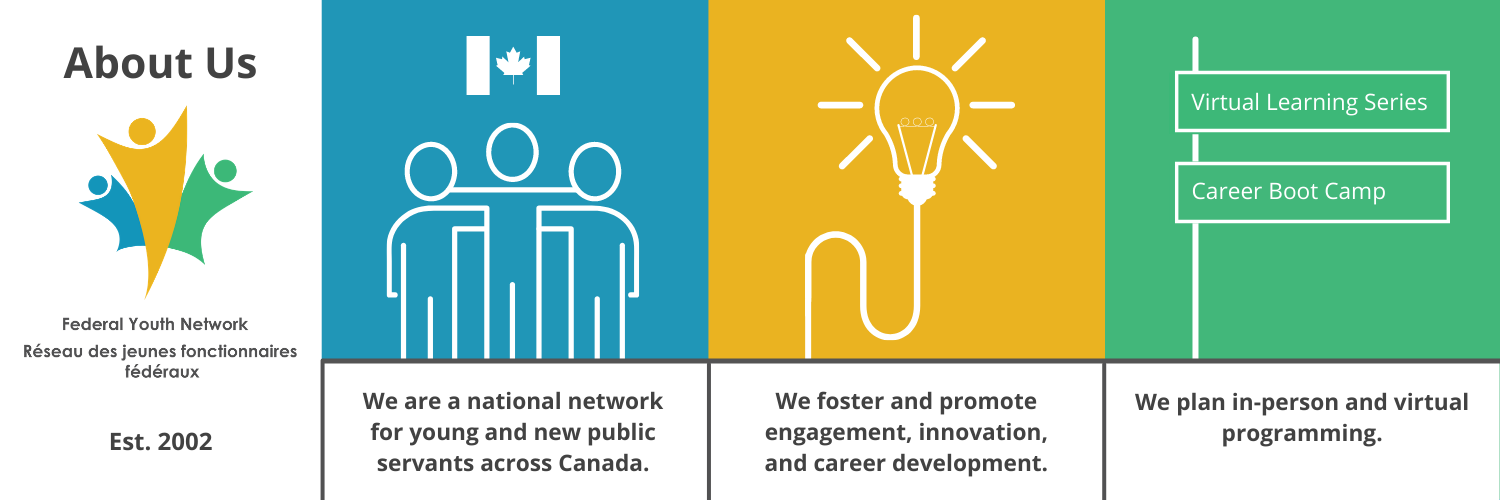 About Us

Federal Youth Network
Réseau des jeunes fonctionnaires fédéraux

Est. 2002

We are a national network for young and new public servants across Canada.

We foster and promote engagement, innovation, and career development.

Virtual Learning Series

Career Boot Camp

We plan in-person and virtual programming.